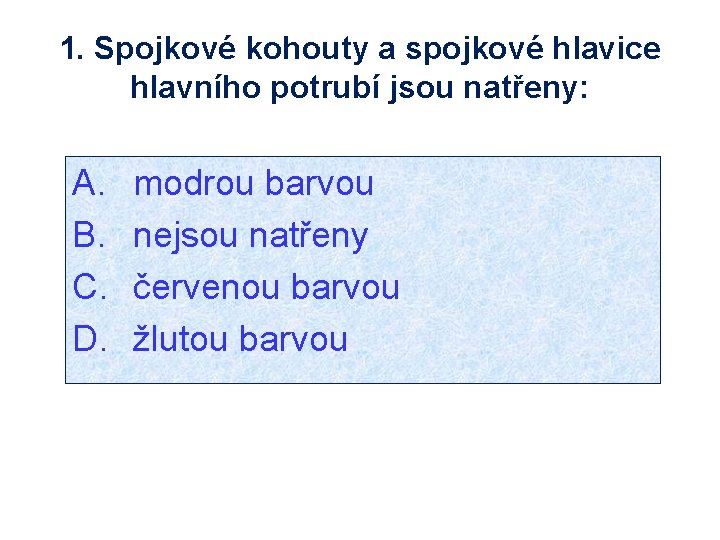 1. Spojkové kohouty a spojkové hlavice hlavního potrubí jsou natřeny:

A. modrou barvou
B. nejsou natřeny
C. červenou barvou
D. žlutou barvou